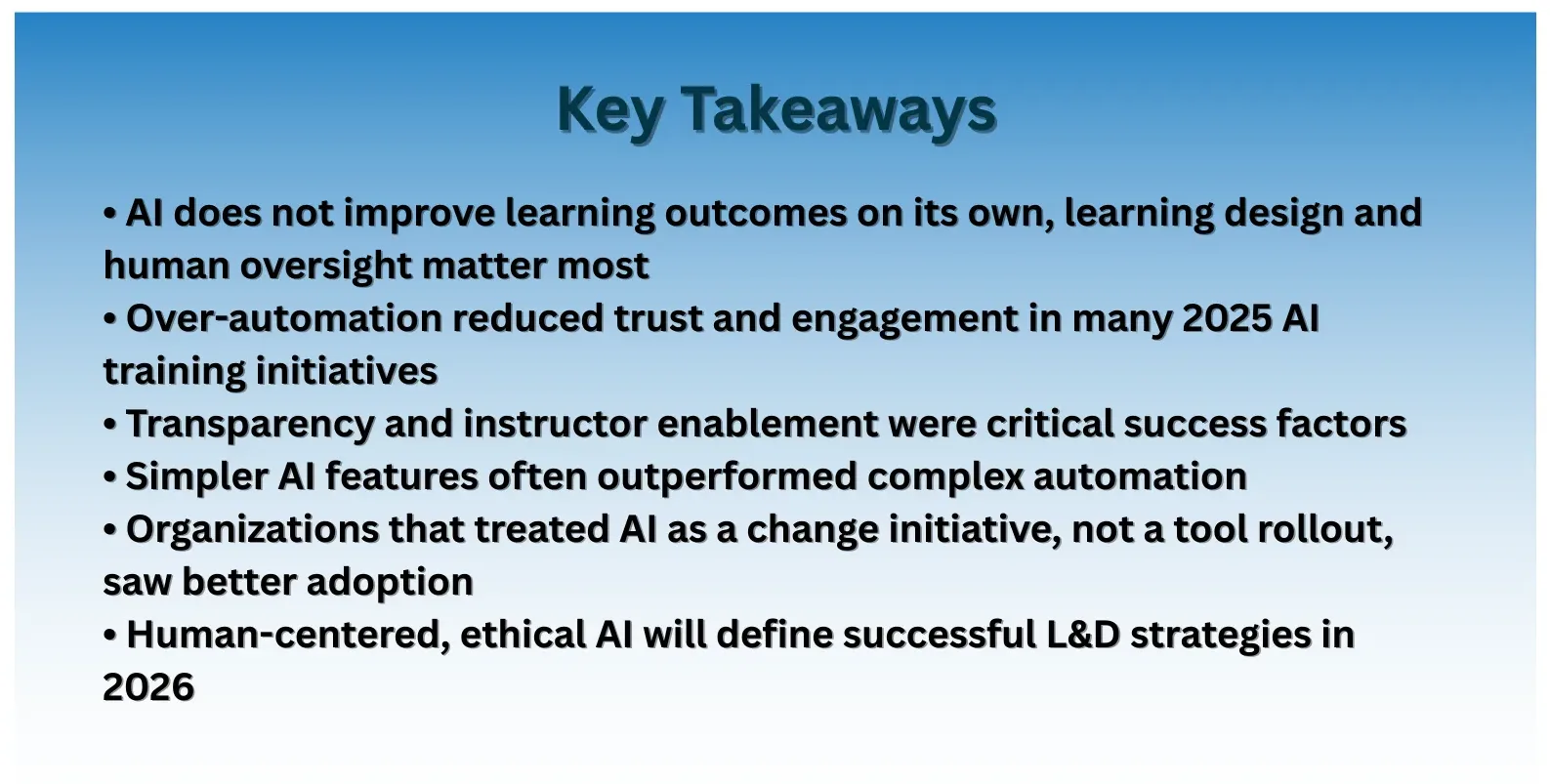 Key Takeaways

• AI does not improve learning outcomes on its own, learning design and human oversight matter most
• Over-automation reduced trust and engagement in many 2025 AI training initiatives
• Transparency and instructor enablement were critical success factors
• Simpler AI features often outperformed complex automation
• Organizations that treated AI as a change initiative, not a tool rollout, saw better adoption
• Human-centered, ethical AI will define successful L&D strategies in 2026